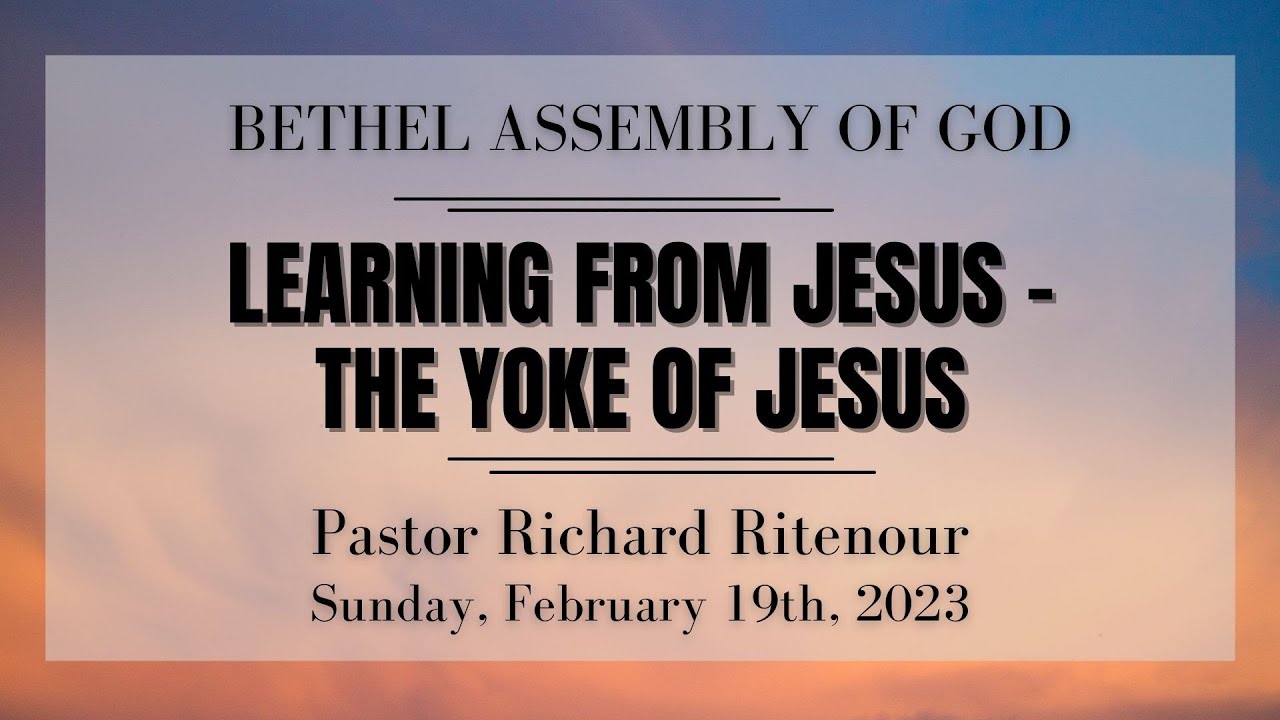 BETHEL ASSEMBLY OF GOD

LEARNING FROM JESUS - THE YOKE OF JESUS

Pastor Richard Ritenour
Sunday, February 19th, 2023